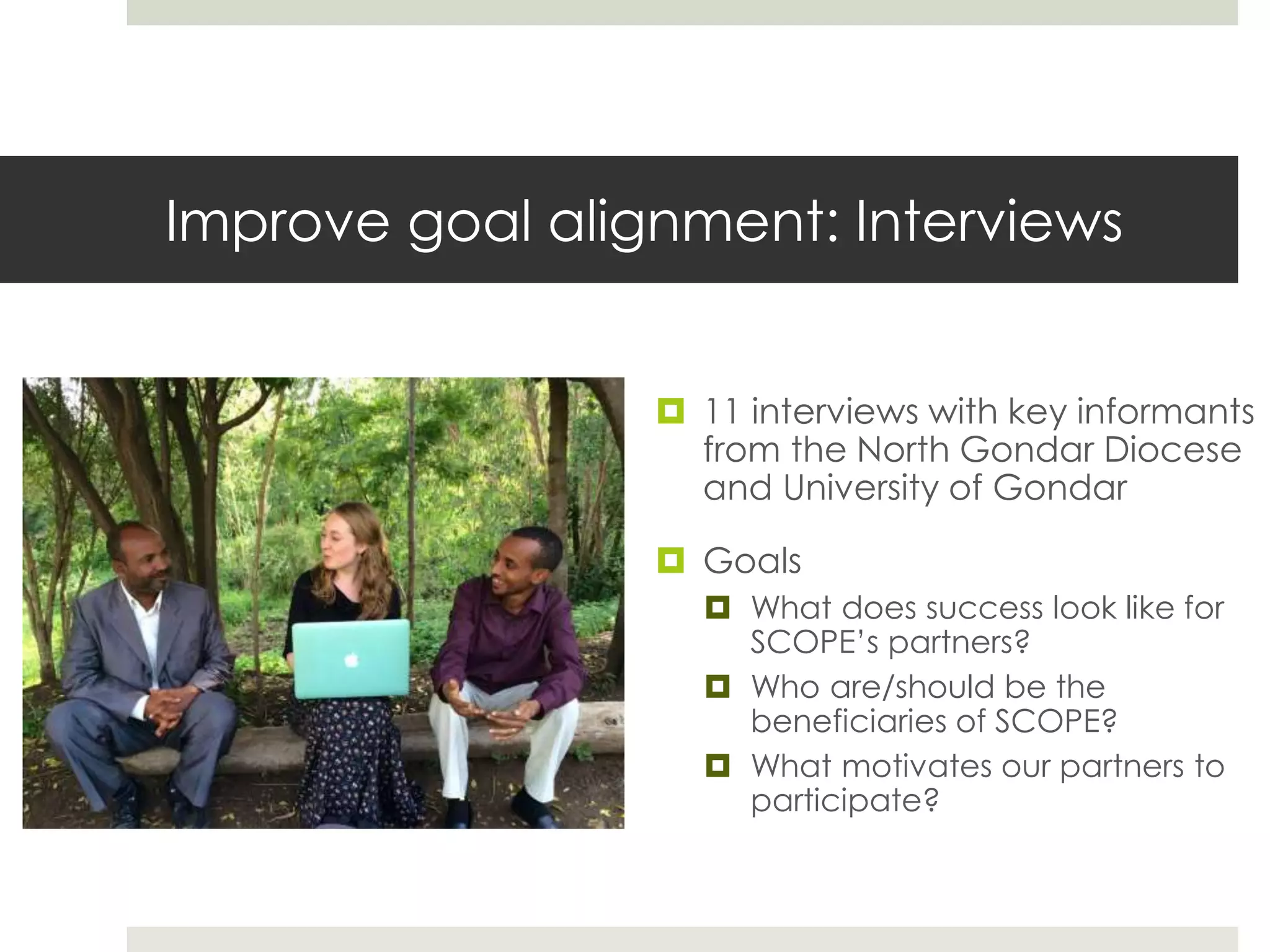 Improve goal alignment: Interviews

11 interviews with key informants from the North Gondar Diocese and University of Gondar

Goals

What does success look like for SCOPE's partners?

Who are/should be the beneficiaries of SCOPE?

What motivates our partners to participate?